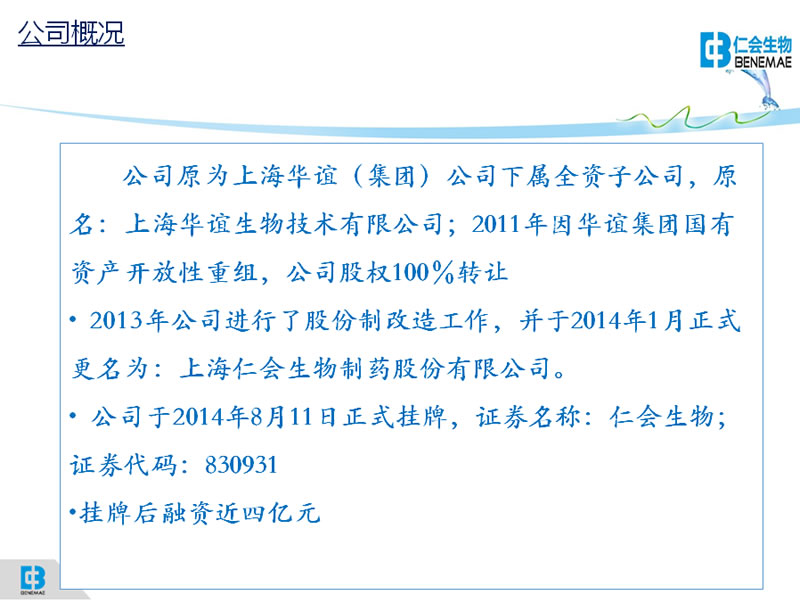 公司概况

仁会生物
BENEMAE

公司原为上海华谊（集团）公司下属全资子公司，原名：上海华谊生物技术有限公司；2011年因华谊集团国有资产开放性重组，公司股权100%转让

• 2013年公司进行了股份制改造工作，并于2014年1月正式更名为：上海仁会生物制药股份有限公司。

• 公司于2014年8月11日正式挂牌，证券名称：仁会生物；证券代码：830931

•挂牌后融资近四亿元

BENEMAE